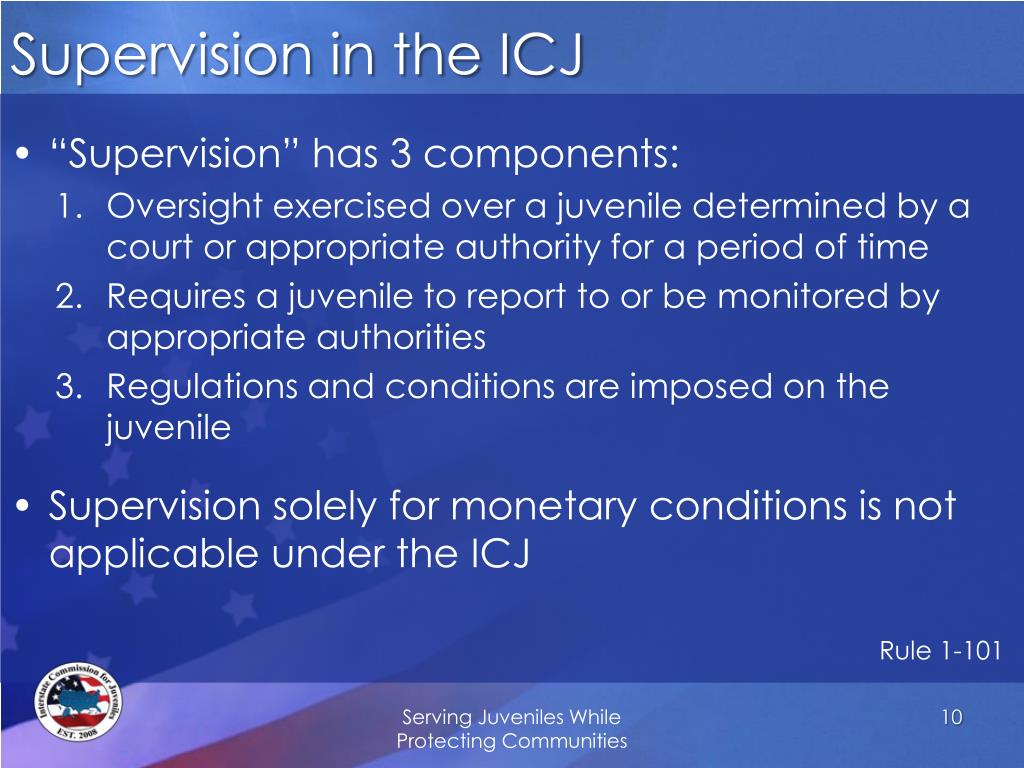 Supervision in the ICJ

• “Supervision” has 3 components:
1. Oversight exercised over a juvenile determined by a court or appropriate authority for a period of time
2. Requires a juvenile to report to or be monitored by appropriate authorities
3. Regulations and conditions are imposed on the juvenile

• Supervision solely for monetary conditions is not applicable under the ICJ

Rule 1-101

Interstate Commission for Juveniles EST. 2008

Serving Juveniles While Protecting Communities

10